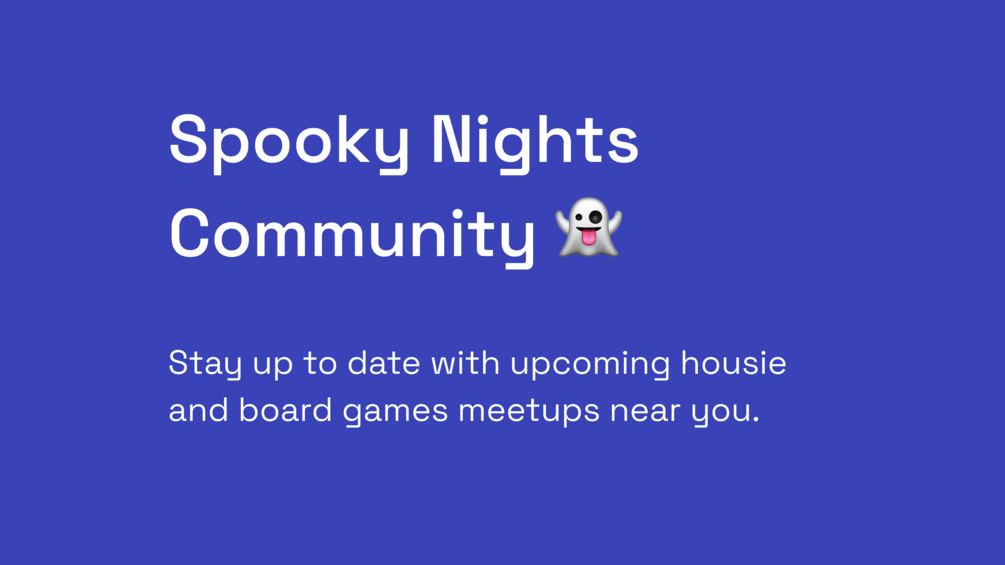 Spooky Nights Community 👻

Stay up to date with upcoming housie and board games meetups near you.